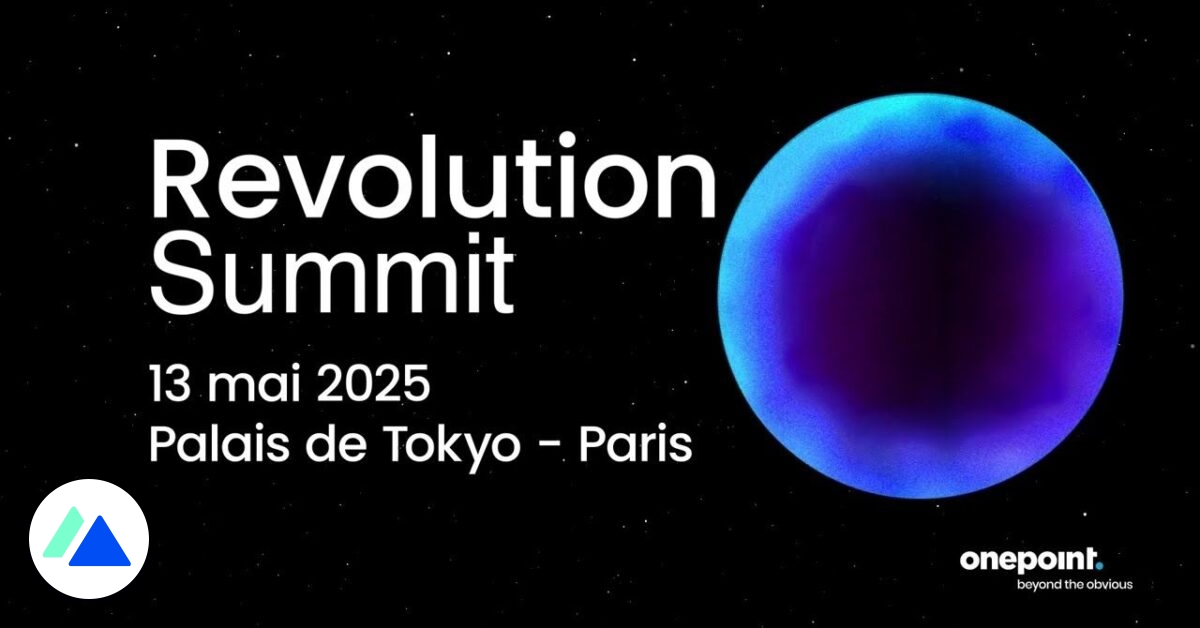 Revolution Summit

13 mai 2025
Palais de Tokyo - Paris

onepoint.
beyond the obvious